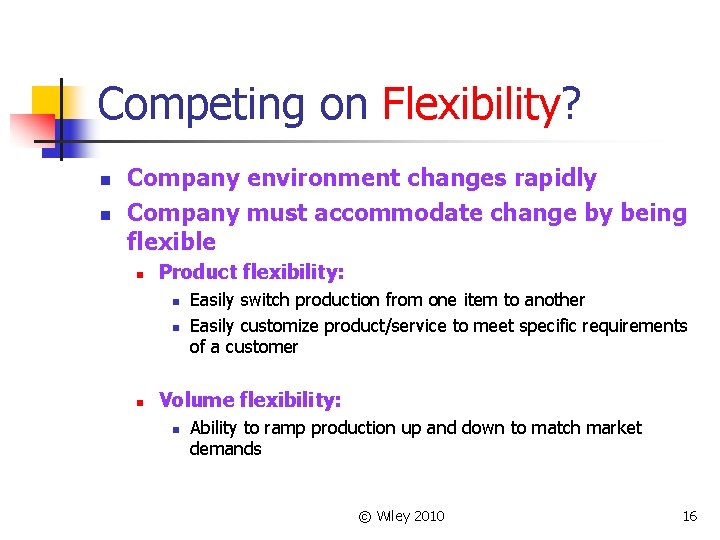 Competing on Flexibility?

- Company environment changes rapidly
- Company must accommodate change by being flexible
  - Product flexibility:
    - Easily switch production from one item to another
    - Easily customize product/service to meet specific requirements of a customer
  - Volume flexibility:
    - Ability to ramp production up and down to match market demands

© Wiley 2010

16